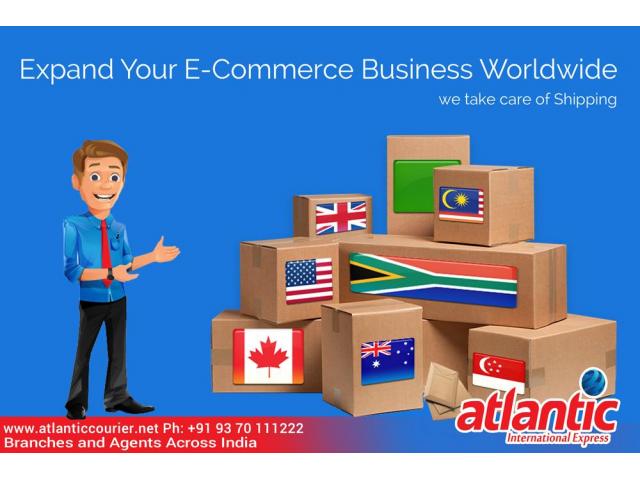 Expand Your E-Commerce Business Worldwide
we take care of Shipping

www.atlanticcourier.net Ph: +91 93 70 111222
Branches and Agents Across India

atlantic
International Express